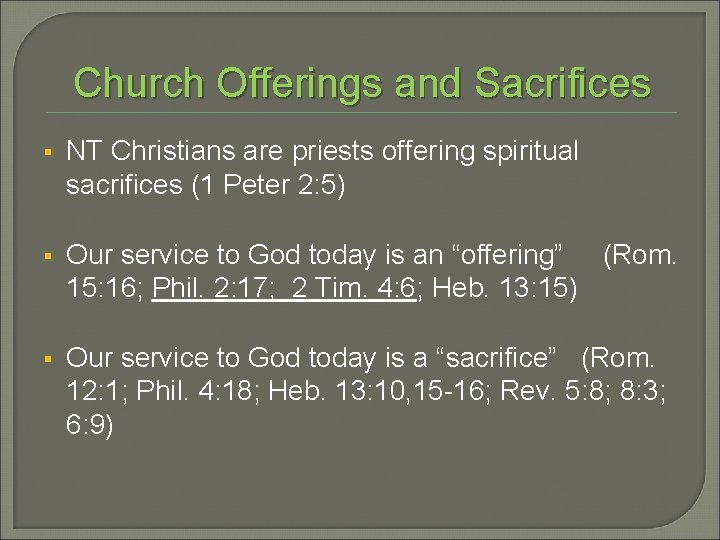 Church Offerings and Sacrifices

▪ NT Christians are priests offering spiritual sacrifices (1 Peter 2:5)

▪ Our service to God today is an “offering” (Rom. 15:16; Phil. 2:17; 2 Tim. 4:6; Heb. 13:15)

▪ Our service to God today is a “sacrifice” (Rom. 12:1; Phil. 4:18; Heb. 13:10,15-16; Rev. 5:8; 8:3; 6:9)